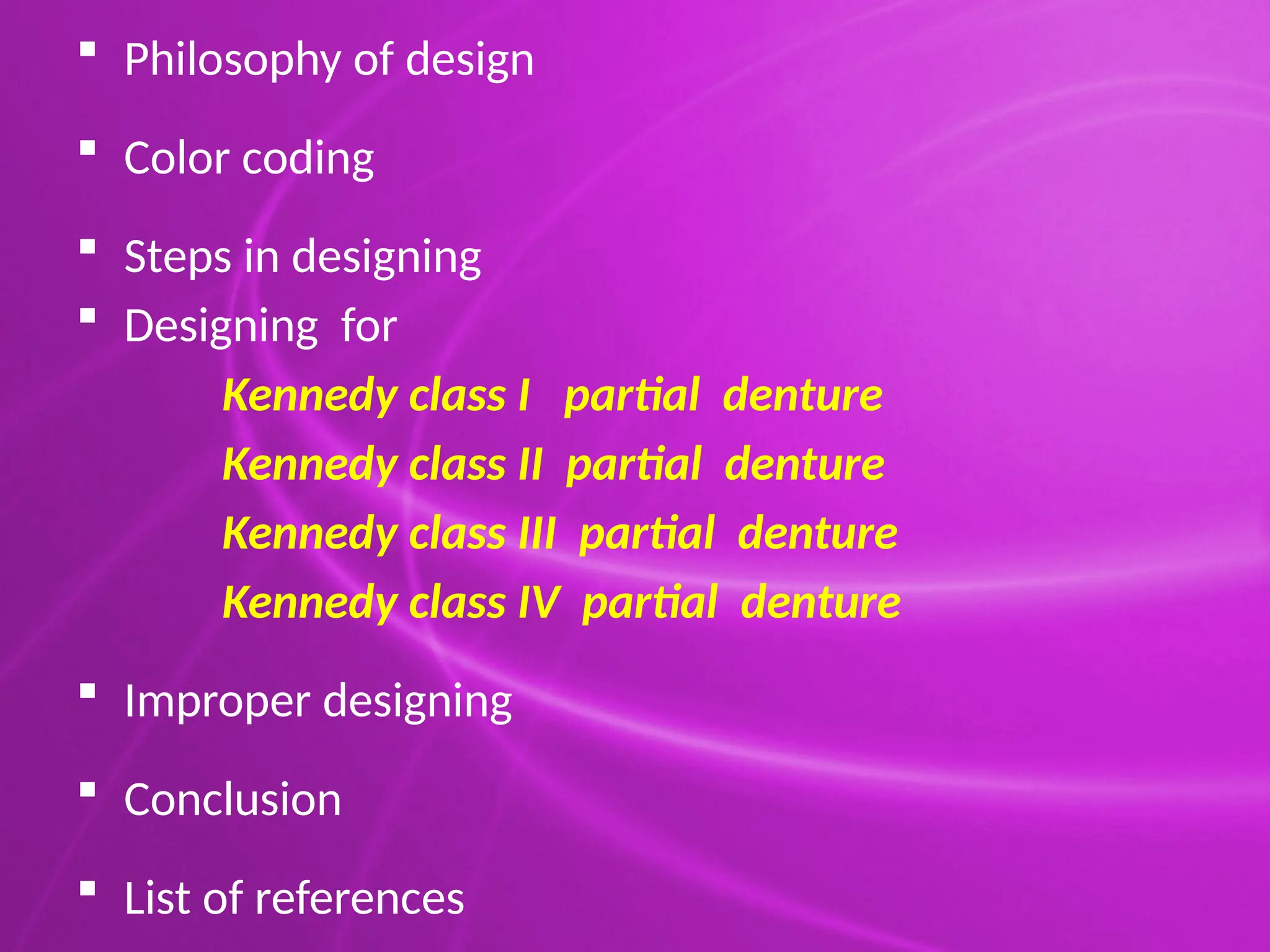 ▪ Philosophy of design

▪ Color coding

▪ Steps in designing

▪ Designing for

Kennedy class I partial denture

Kennedy class II partial denture

Kennedy class III partial denture

Kennedy class IV partial denture

▪ Improper designing

▪ Conclusion

▪ List of references